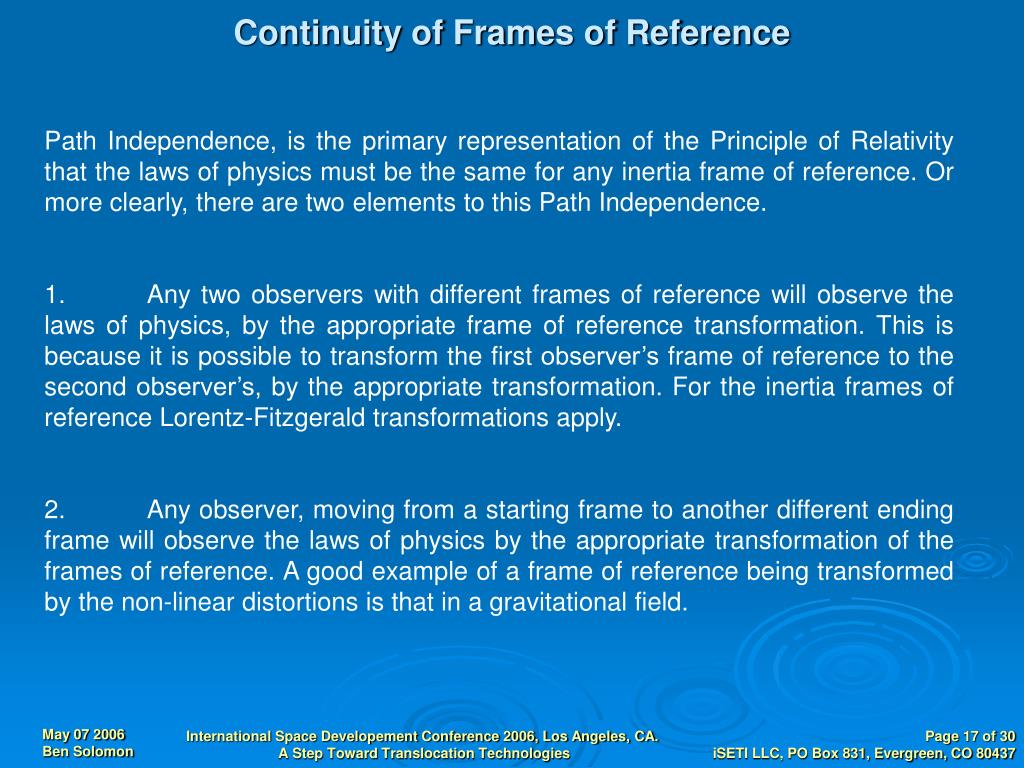 Continuity of Frames of Reference

Path Independence, is the primary representation of the Principle of Relativity that the laws of physics must be the same for any inertia frame of reference. Or more clearly, there are two elements to this Path Independence.

1. Any two observers with different frames of reference will observe the laws of physics, by the appropriate frame of reference transformation. This is because it is possible to transform the first observer's frame of reference to the second observer's, by the appropriate transformation. For the inertia frames of reference Lorentz-Fitzgerald transformations apply.

2. Any observer, moving from a starting frame to another different ending frame will observe the laws of physics by the appropriate transformation of the frames of reference. A good example of a frame of reference being transformed by the non-linear distortions is that in a gravitational field.

May 07 2006
Ben Solomon

International Space Developement Conference 2006, Los Angeles, CA.
A Step Toward Translocation Technologies

Page 17 of 30
iSETI LLC, PO Box 831, Evergreen, CO 80437